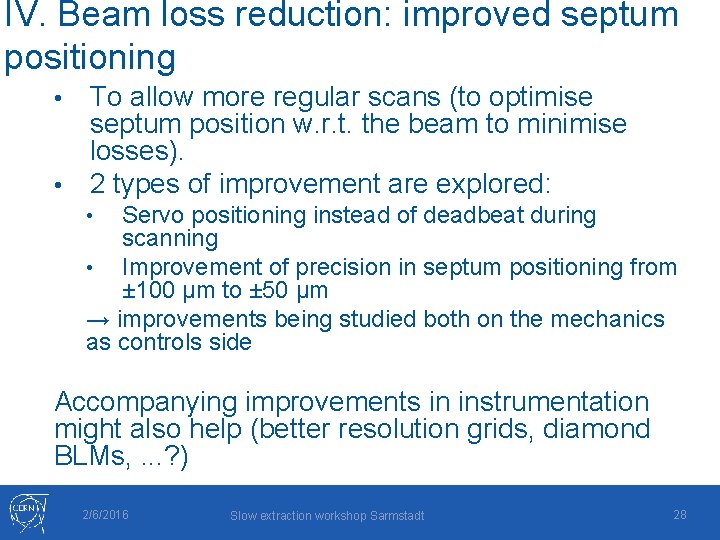 IV. Beam loss reduction: improved septum positioning

• To allow more regular scans (to optimise septum position w.r.t. the beam to minimise losses).
• 2 types of improvement are explored:
  • Servo positioning instead of deadbeat during scanning
  • Improvement of precision in septum positioning from ±100 μm to ±50 μm
→ improvements being studied both on the mechanics as controls side

Accompanying improvements in instrumentation might also help (better resolution grids, diamond BLMs, ...?)

CERN

2/6/2016

Slow extraction workshop Sarmstadt

28